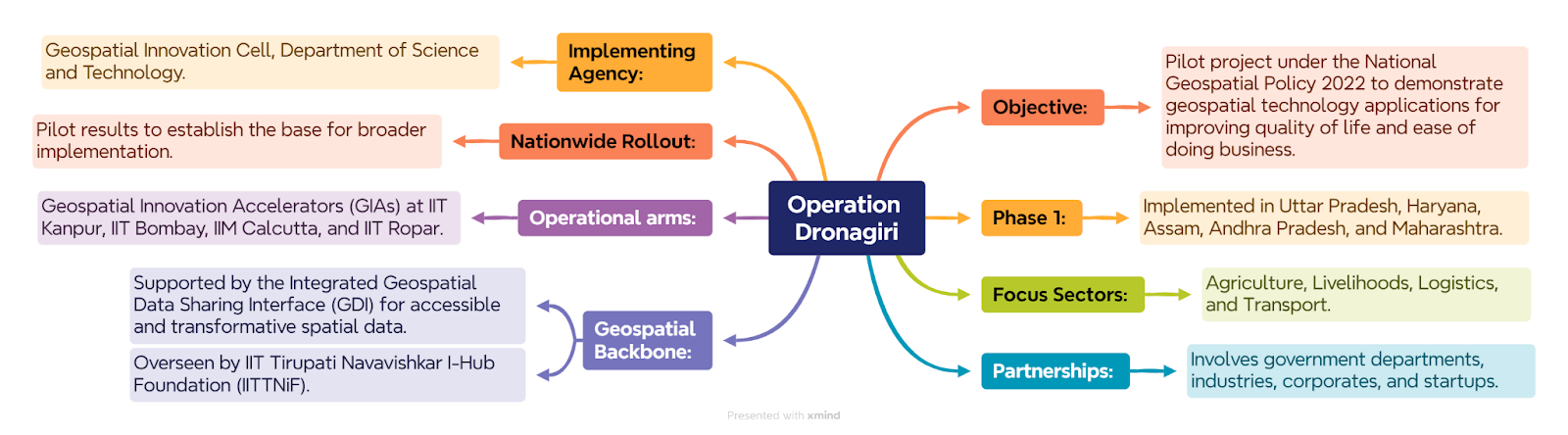 Operation Dronagiri

Implementing Agency:

Geospatial Innovation Cell, Department of Science and Technology.

Nationwide Rollout:

Pilot results to establish the base for broader implementation.

Operational arms:

Geospatial Innovation Accelerators (GIAs) at IIT Kanpur, IIT Bombay, IIM Calcutta, and IIT Ropar.

Geospatial Backbone:

Supported by the Integrated Geospatial Data Sharing Interface (GDI) for accessible and transformative spatial data.

Overseen by IIT Tirupati Navavishkar I-Hub Foundation (IITTNiF).

Objective:

Pilot project under the National Geospatial Policy 2022 to demonstrate geospatial technology applications for improving quality of life and ease of doing business.

Phase 1:

Implemented in Uttar Pradesh, Haryana, Assam, Andhra Pradesh, and Maharashtra.

Focus Sectors:

Agriculture, Livelihoods, Logistics, and Transport.

Partnerships:

Involves government departments, industries, corporates, and startups.

Presented with xmind